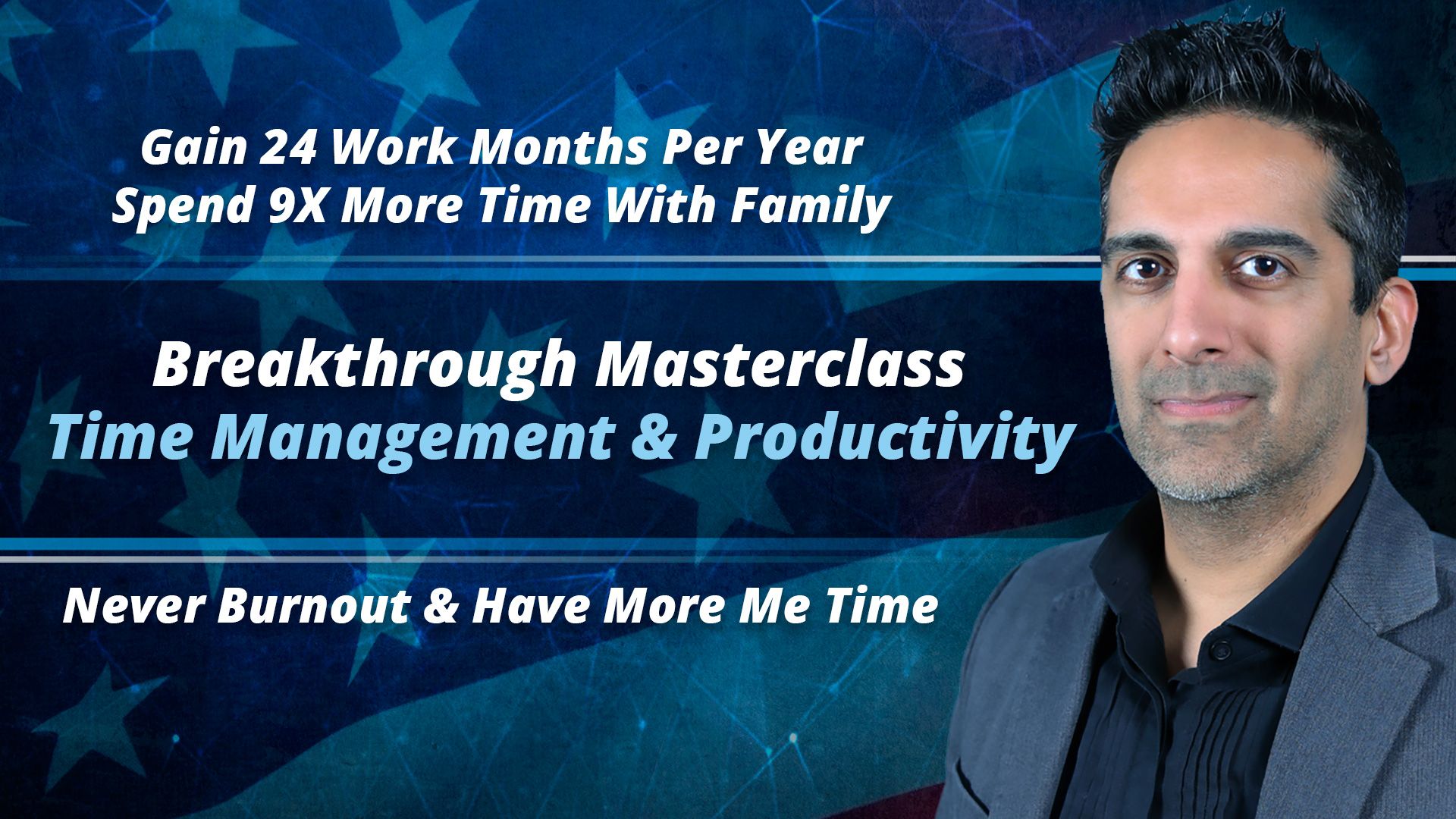 Gain 24 Work Months Per Year
Spend 9X More Time With Family

Breakthrough Masterclass
Time Management & Productivity

Never Burnout & Have More Me Time